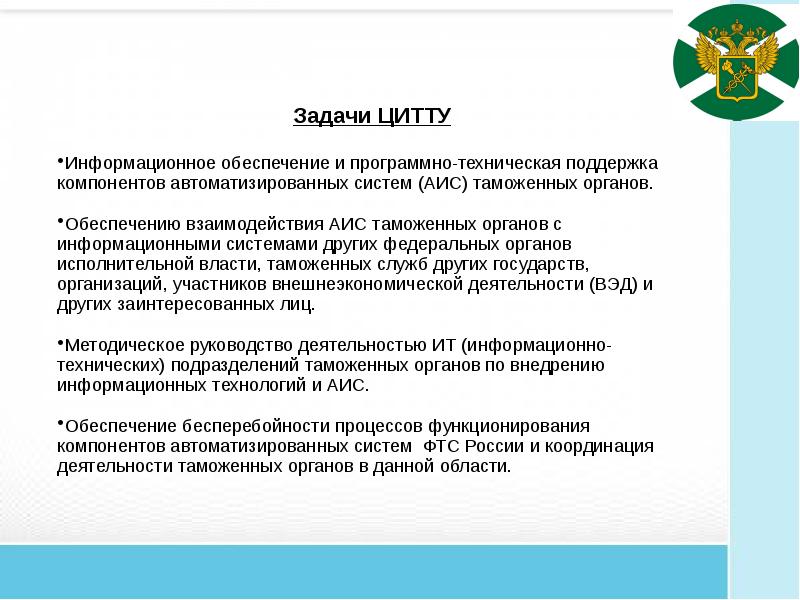 Задачи ЦИТТУ

•Информационное обеспечение и программно-техническая поддержка компонентов автоматизированных систем (АИС) таможенных органов.

•Обеспечению взаимодействия АИС таможенных органов с информационными системами других федеральных органов исполнительной власти, таможенных служб других государств, организаций, участников внешнеэкономической деятельности (ВЭД) и других заинтересованных лиц.

•Методическое руководство деятельностью ИТ (информационно-технических) подразделений таможенных органов по внедрению информационных технологий и АИС.

•Обеспечение бесперебойности процессов функционирования компонентов автоматизированных систем ФТС России и координация деятельности таможенных органов в данной области.